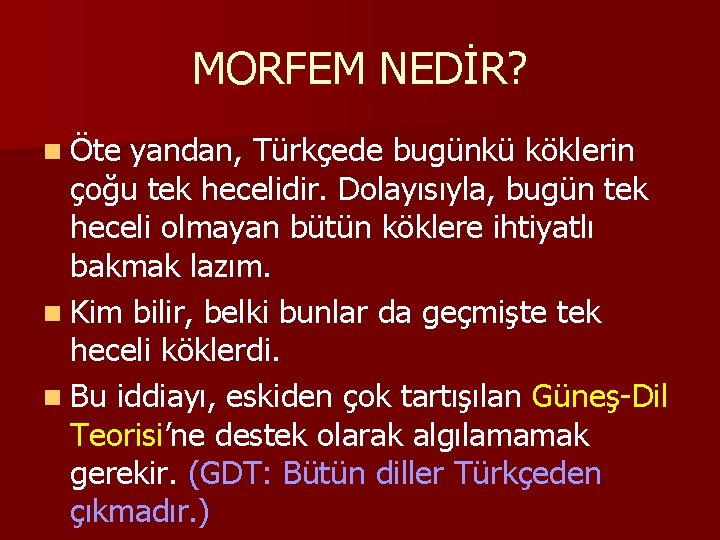 MORFEM NEDİR?

Öte yandan, Türkçede bugünkü köklerin çoğu tek hecelidir. Dolayısıyla, bugün tek heceli olmayan bütün köklere ihtiyatlı bakmak lazım.

Kim bilir, belki bunlar da geçmişte tek heceli köklerdi.

Bu iddiayı, eskiden çok tartışılan Güneş-Dil Teorisi'ne destek olarak algılamamak gerekir. (GDT: Bütün diller Türkçeden çıkmadır.)